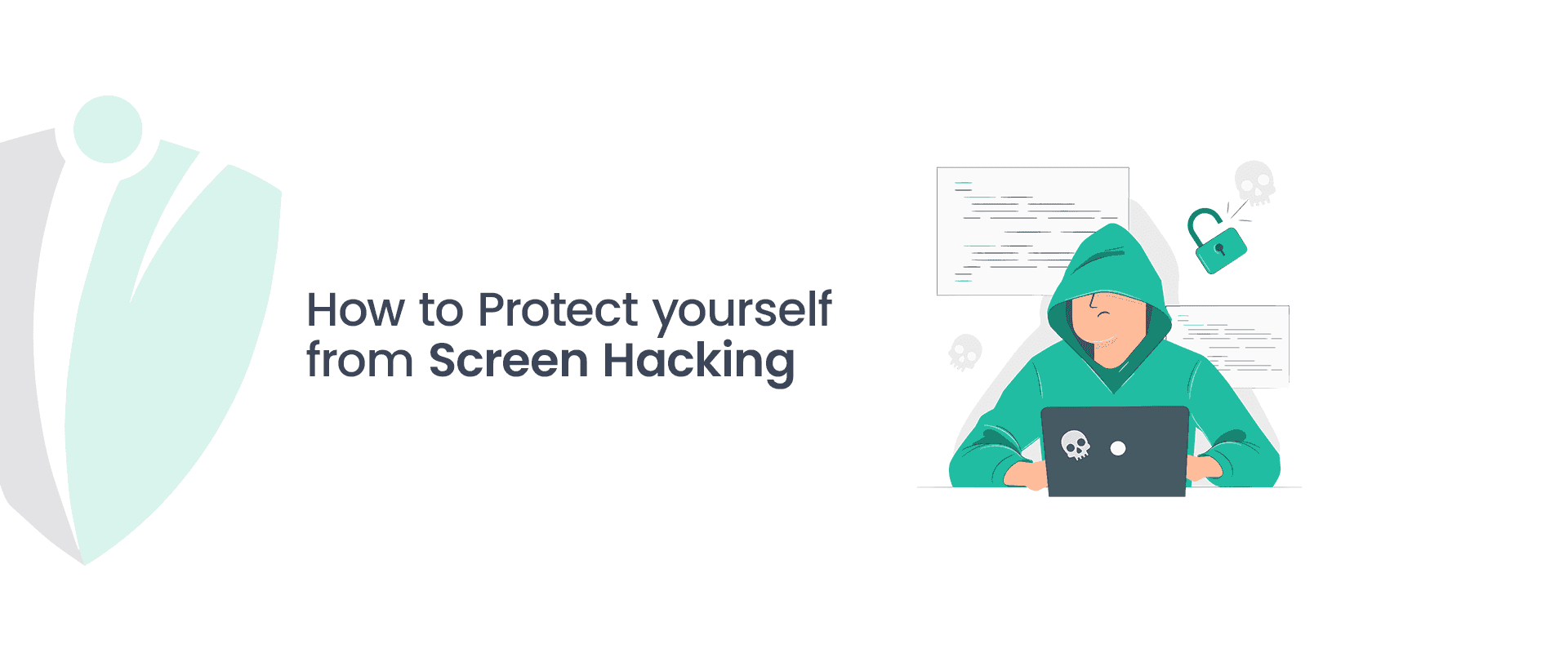 How to Protect yourself from Screen Hacking